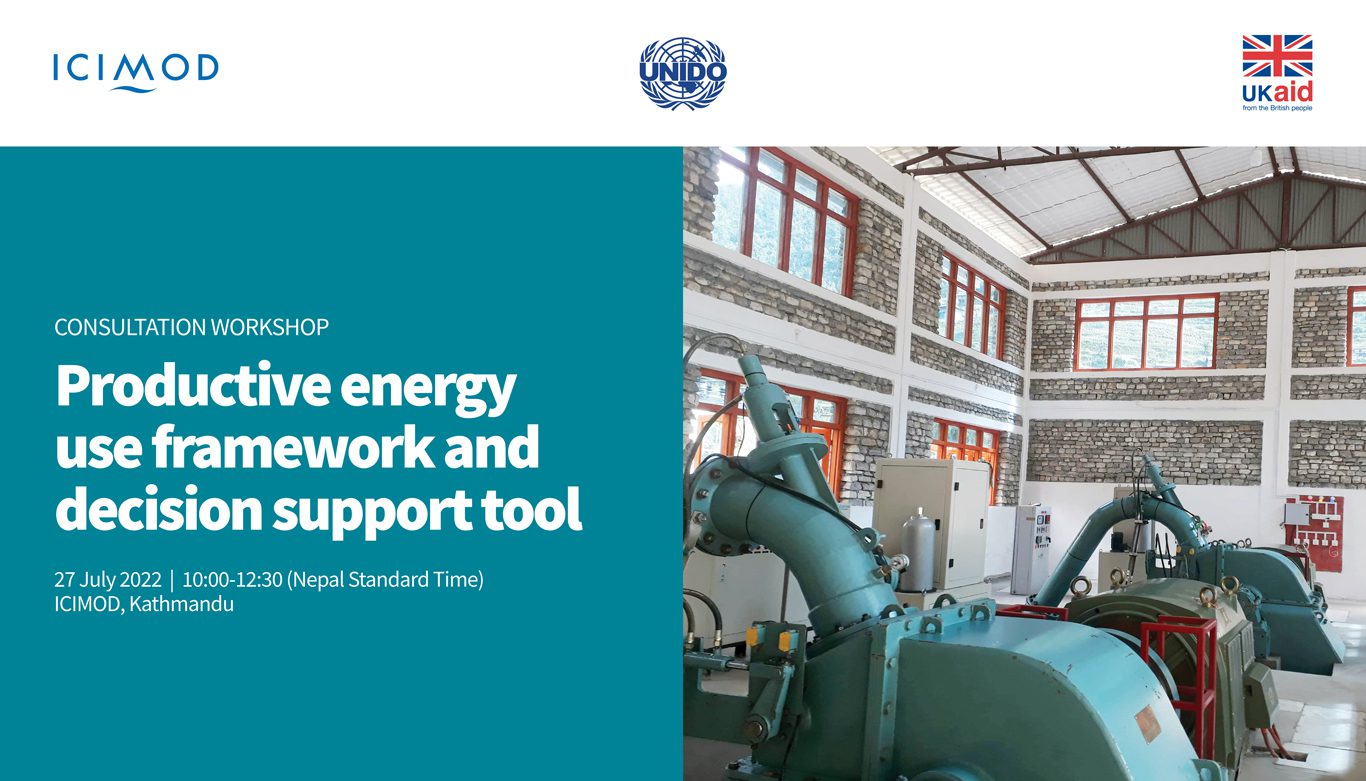 ICIMOD

UNIDO

UKaid
from the British people

CONSULTATION WORKSHOP

Productive energy use framework and decision support tool

27 July 2022 | 10:00-12:30 (Nepal Standard Time)
ICIMOD, Kathmandu